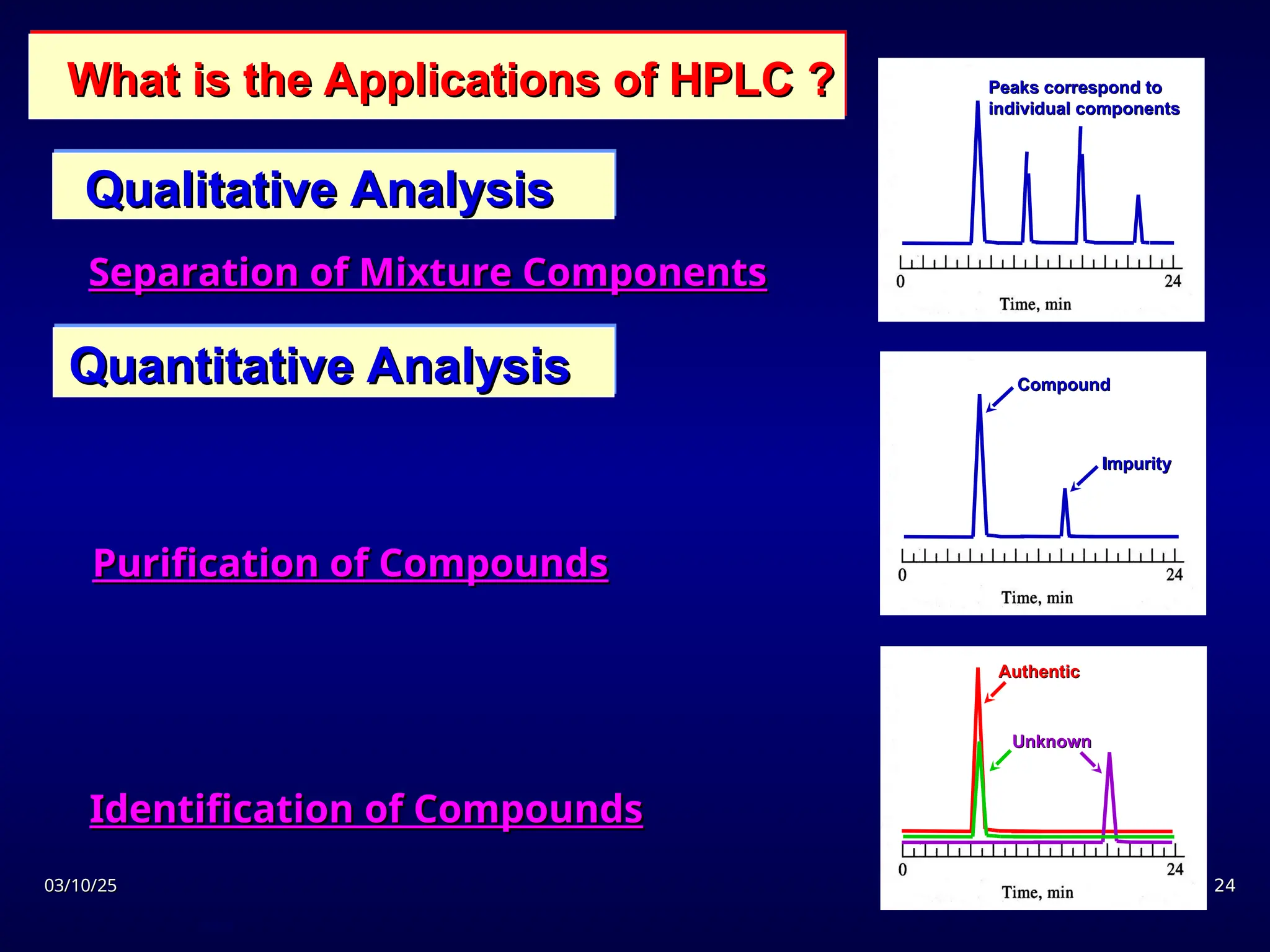 What is the Applications of HPLC ?

Qualitative Analysis

Separation of Mixture Components

Quantitative Analysis

Purification of Compounds

Identification of Compounds

Peaks correspond to individual components

0

24

Time, min

Compound

Impurity

0

24

Time, min

Authentic

Unknown

0

24

Time, min

03/10/25

24